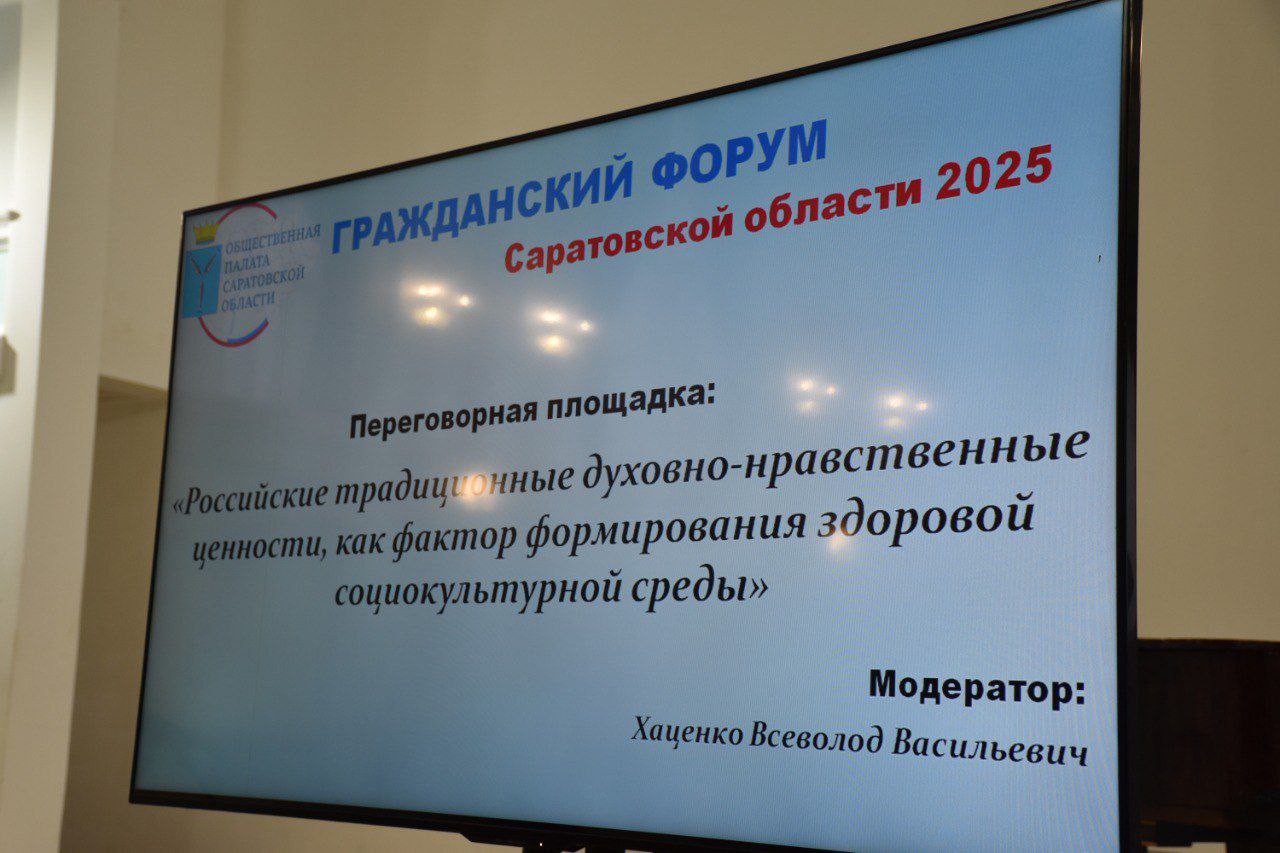 ОБЩЕСТВЕННАЯ ПАЛАТА САРАТОВСКОЙ ОБЛАСТИ

ГРАЖДАНСКИЙ ФОРУМ
Саратовской области 2025

Переговорная площадка:

«Российские традиционные духовно-нравственные ценности, как фактор формирования здоровой социокультурной среды»

Модератор:
Хаценко Всеволод Васильевич